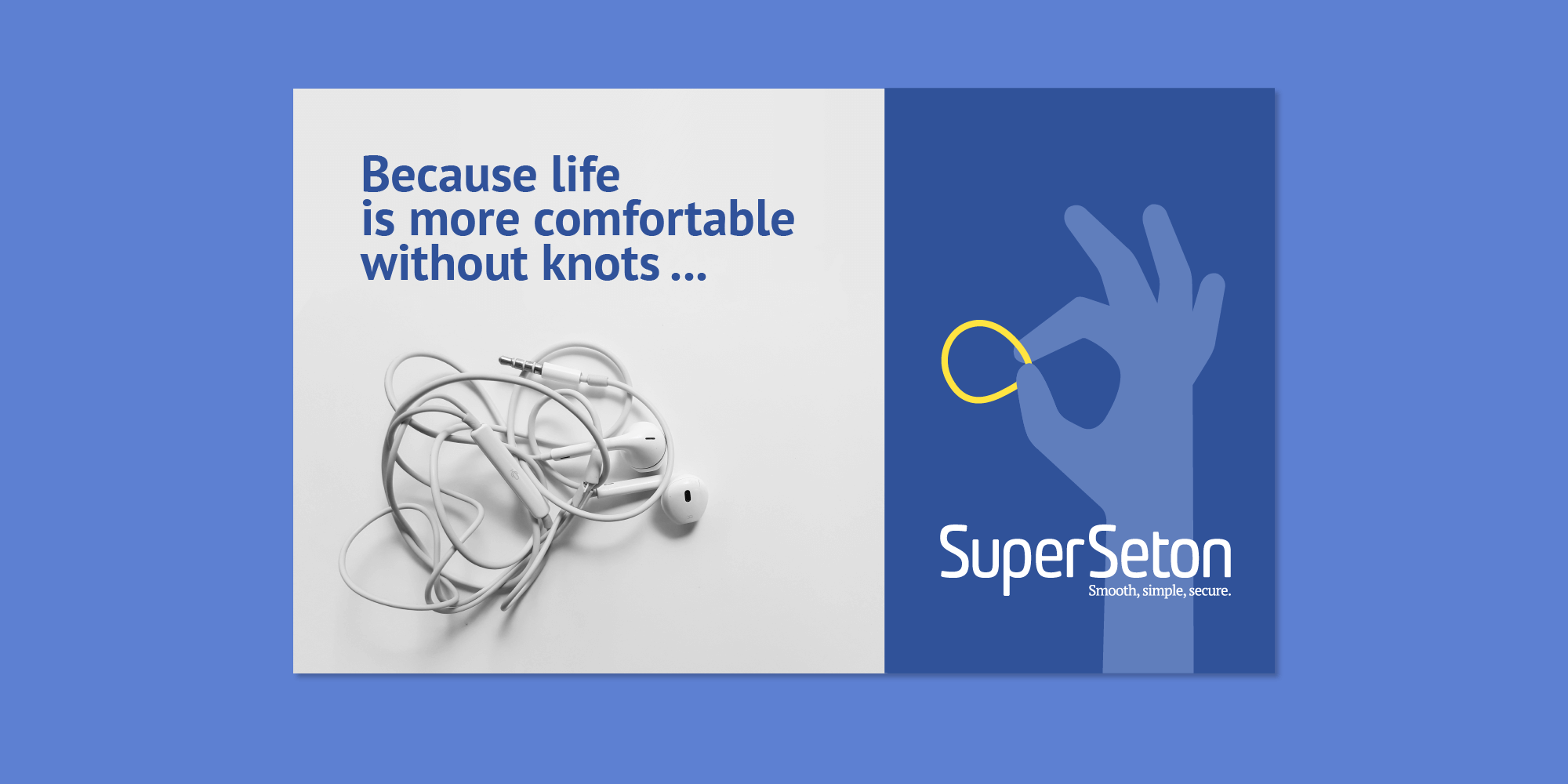 Because life
is more comfortable
without knots ...

SuperSeton
Smooth, simple, secure.